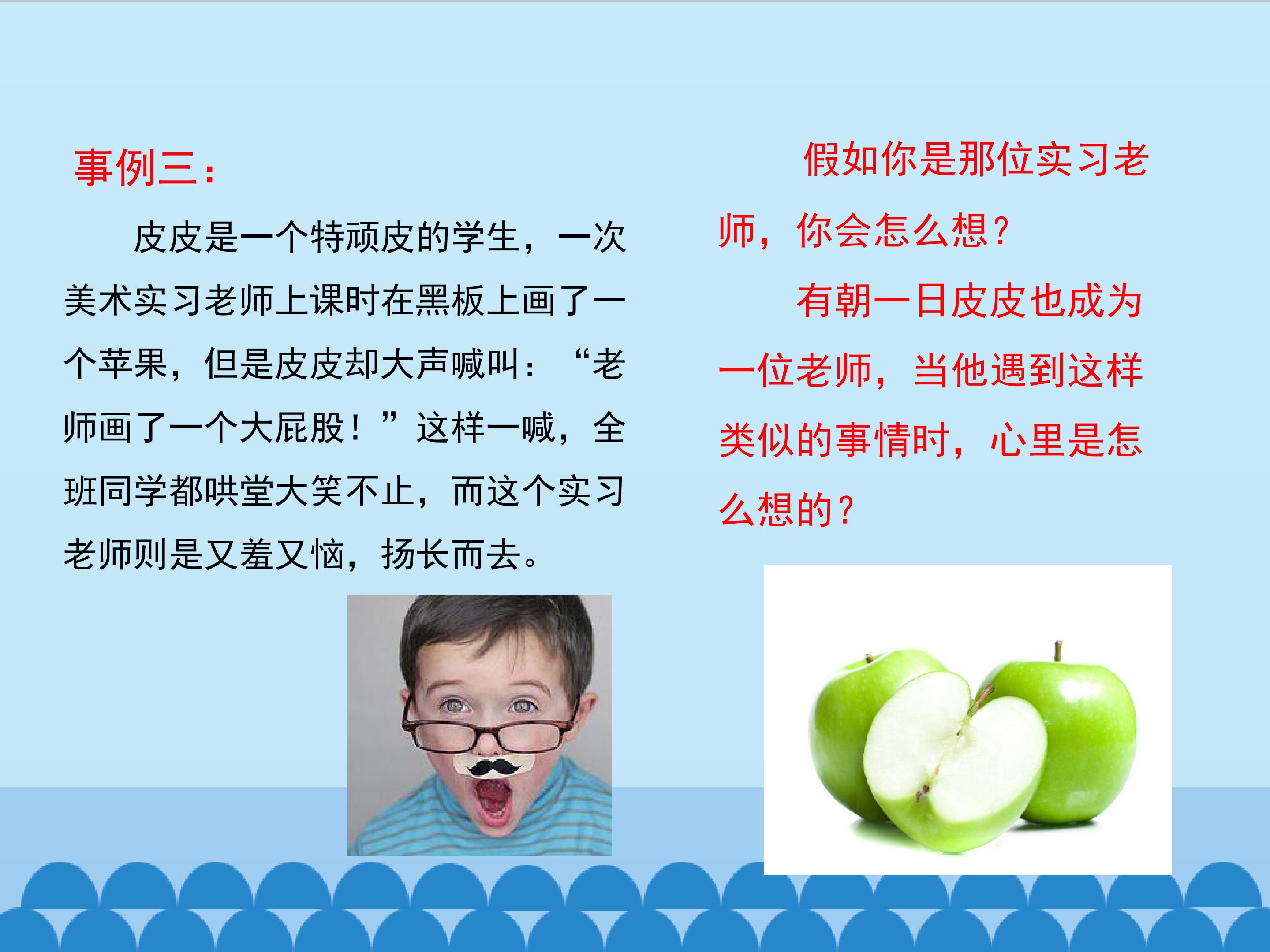 事例三：

皮皮是一个特顽皮的学生，一次美术实习老师上课时在黑板上画了一个苹果，但是皮皮却大声喊叫：“老师画了一个大屁股！”这样一喊，全班同学都哄堂大笑不止，而这个实习老师则是又羞又恼，扬长而去。

假如你是那位实习老师，你会怎么想？

有朝一日皮皮也成为一位老师，当他遇到这样类似的事情时，心里是怎么想的？